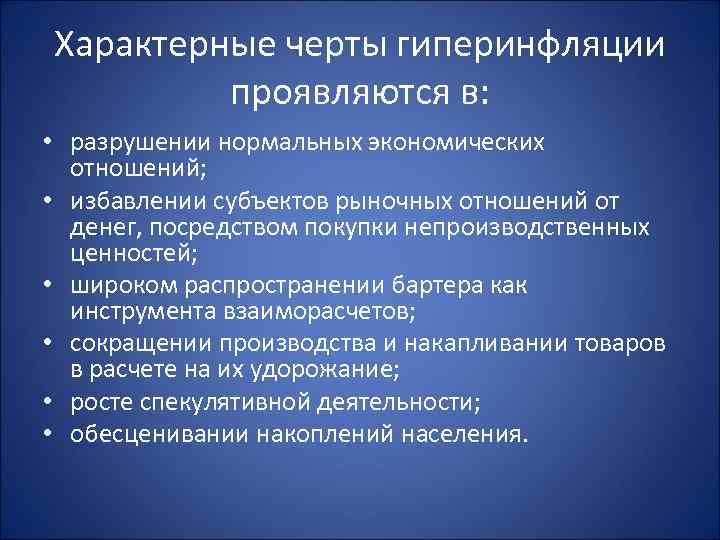 Характерные черты гиперинфляции проявляются в:

• разрушении нормальных экономических отношений;
• избавлении субъектов рыночных отношений от денег, посредством покупки непроизводственных ценностей;
• широком распространении бартера как инструмента взаиморасчетов;
• сокращении производства и накапливании товаров в расчете на их удорожание;
• росте спекулятивной деятельности;
• обесценивании накоплений населения.